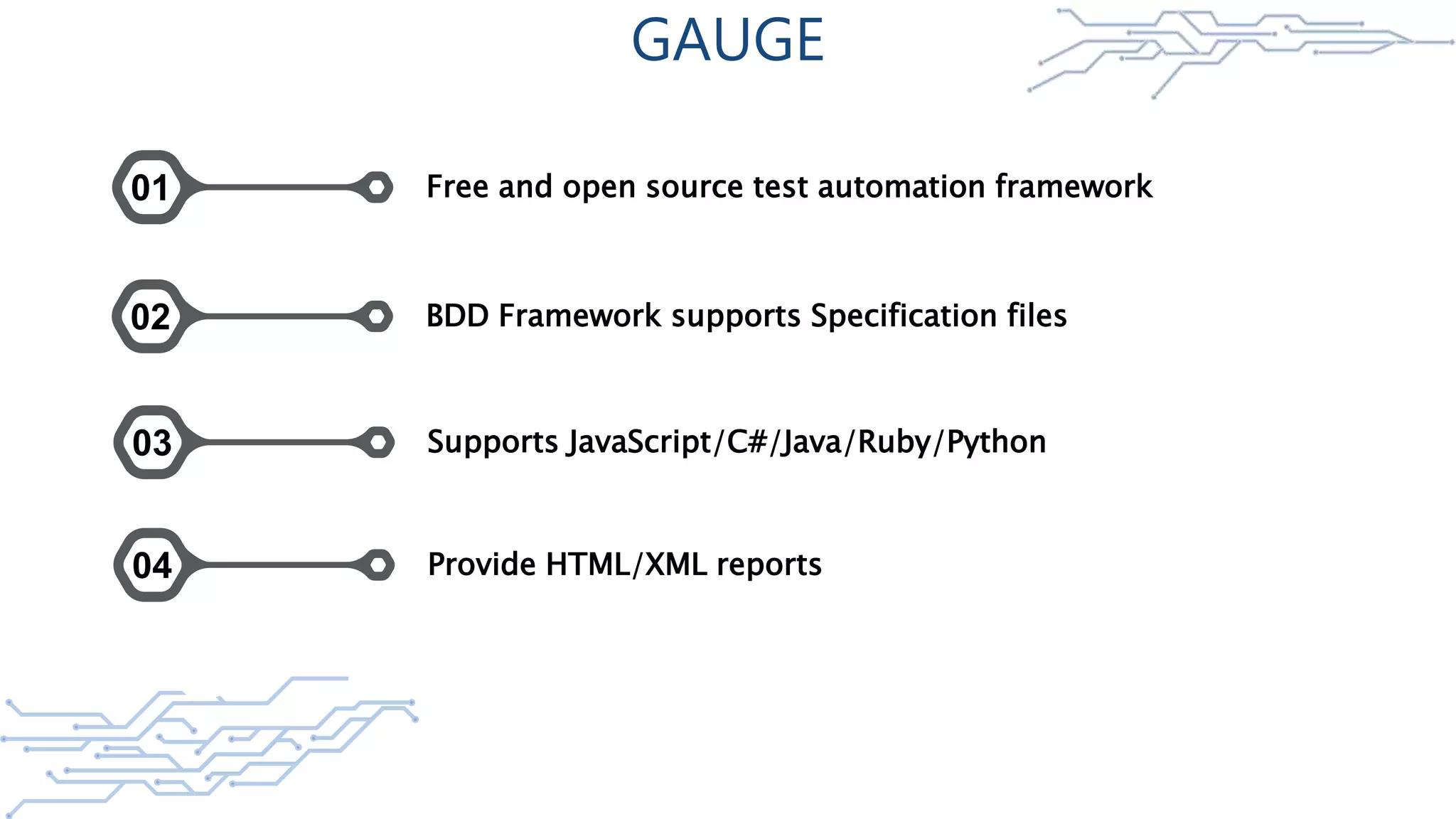 GAUGE

01 Free and open source test automation framework

02 BDD Framework supports Specification files

03 Supports JavaScript/C#/Java/Ruby/Python

04 Provide HTML/XML reports